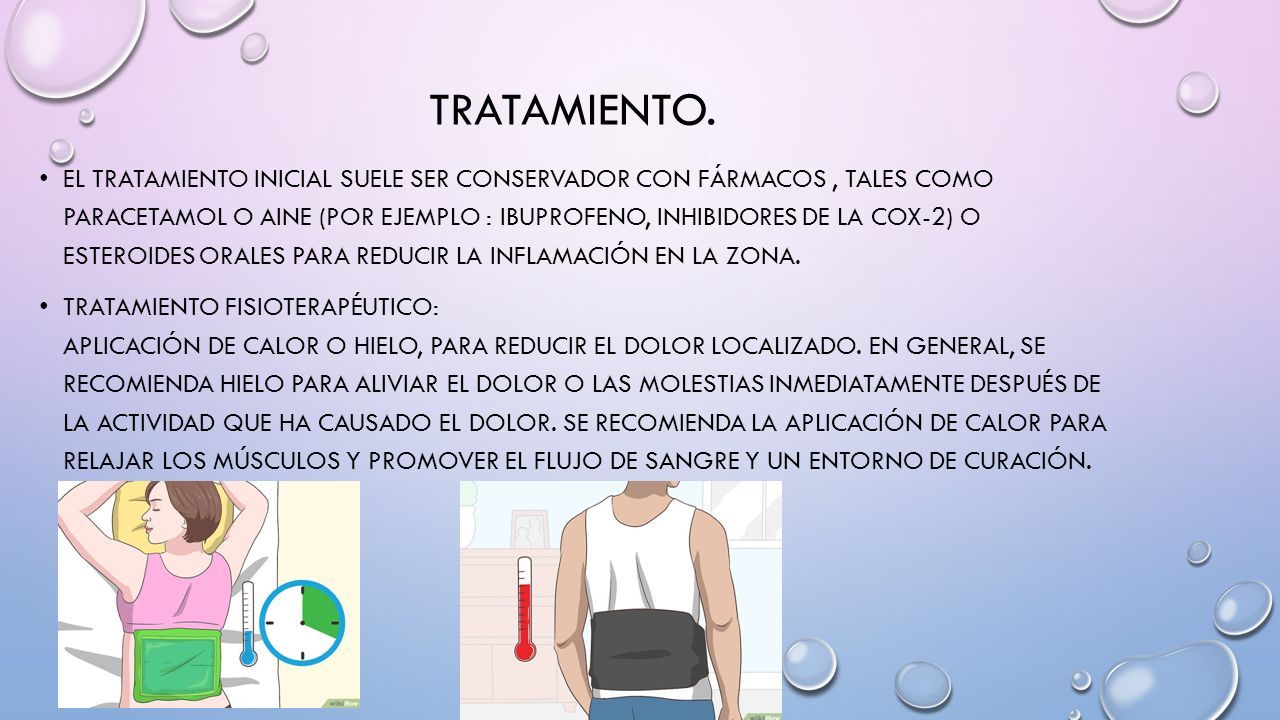 TRATAMIENTO.

• EL TRATAMIENTO INICIAL SUELE SER CONSERVADOR CON FÁRMACOS , TALES COMO PARACETAMOL O AINE (POR EJEMPLO : IBUPROFENO, INHIBIDORES DE LA COX-2) O ESTEROIDES ORALES PARA REDUCIR LA INFLAMACIÓN EN LA ZONA.

• TRATAMIENTO FISIOTERAPÉUTICO:
APLICACIÓN DE CALOR O HIELO, PARA REDUCIR EL DOLOR LOCALIZADO. EN GENERAL, SE RECOMIENDA HIELO PARA ALIVIAR EL DOLOR O LAS MOLESTIAS INMEDIATAMENTE DESPUÉS DE LA ACTIVIDAD QUE HA CAUSADO EL DOLOR. SE RECOMIENDA LA APLICACIÓN DE CALOR PARA RELAJAR LOS MÚSCULOS Y PROMOVER EL FLUJO DE SANGRE Y UN ENTORNO DE CURACIÓN.

wikiHow

wikiHow